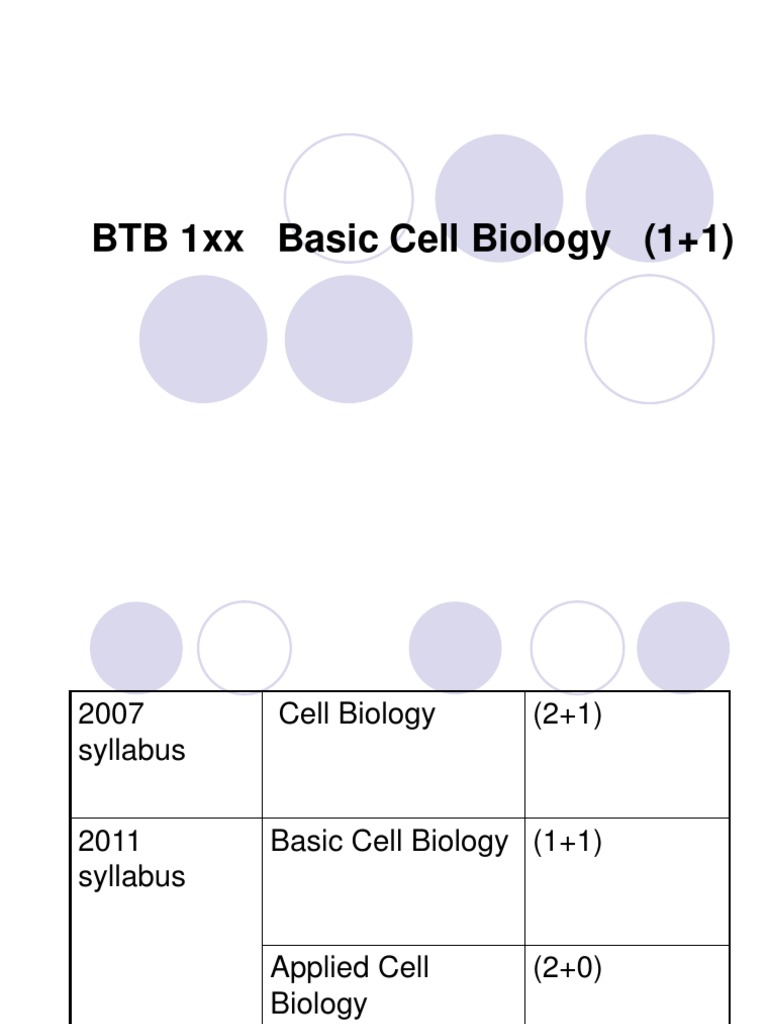 BTB 1xx Basic Cell Biology (1+1)

| 2007 syllabus | Cell Biology | (2+1) |
|---|---|---|
| 2011 syllabus | Basic Cell Biology | (1+1) |
| | Applied Cell Biology | (2+0) |